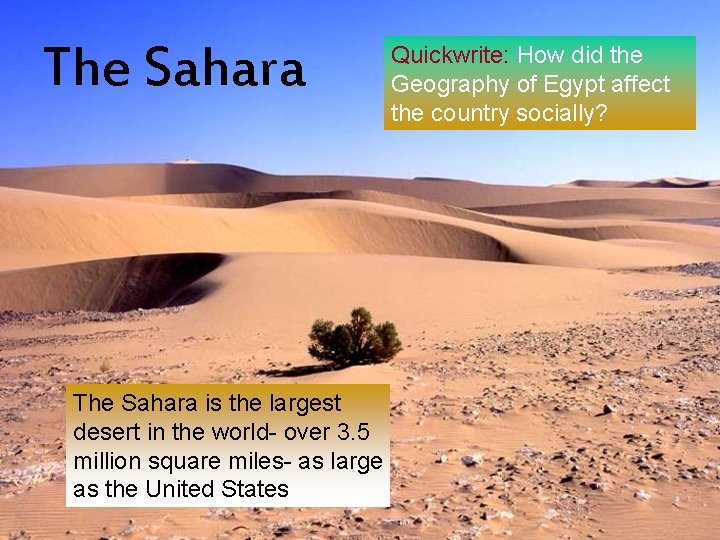 The Sahara

Quickwrite: How did the Geography of Egypt affect the country socially?

The Sahara is the largest desert in the world- over 3.5 million square miles- as large as the United States